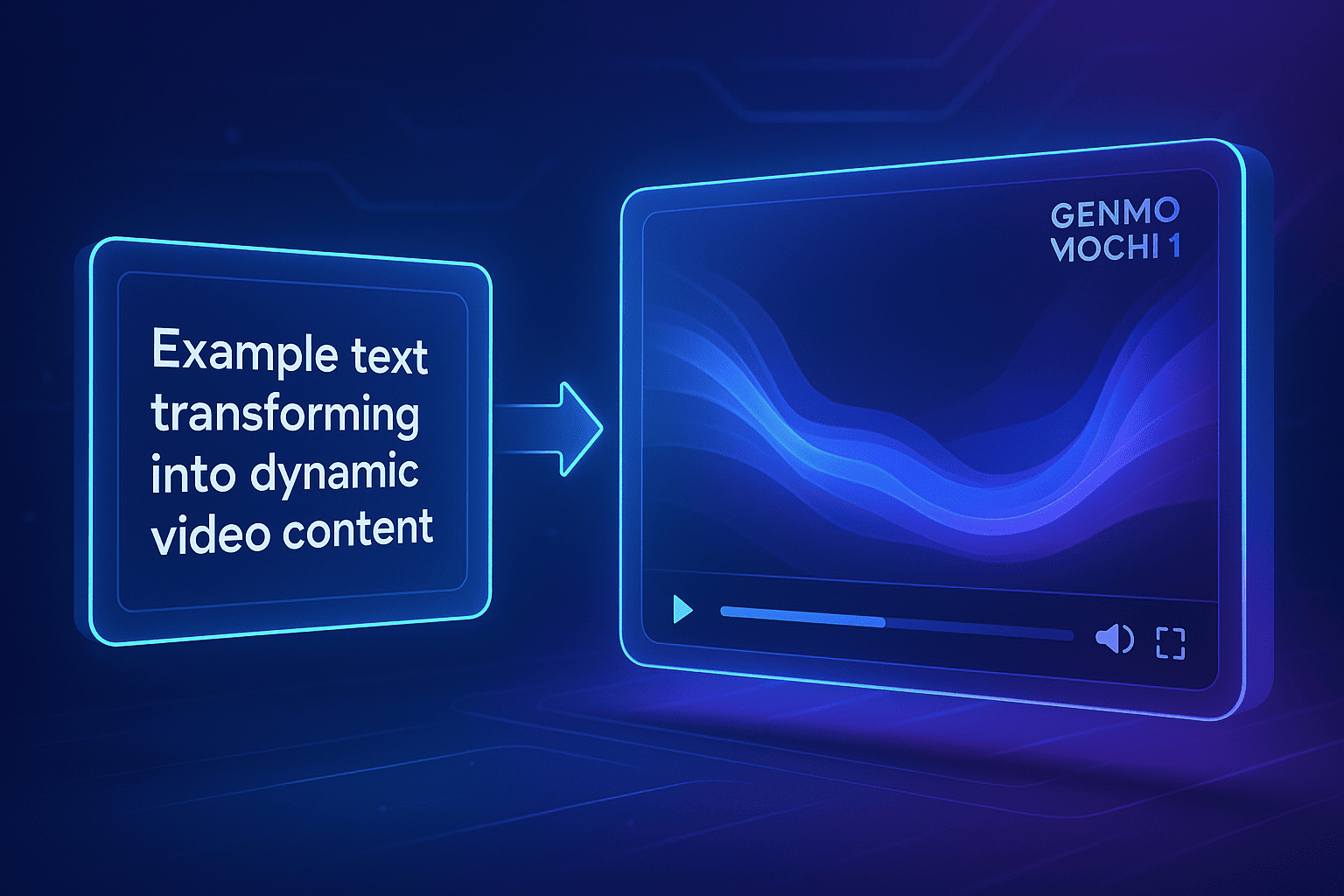 Example text transforming into dynamic video content

GENMO
MOCHI 1